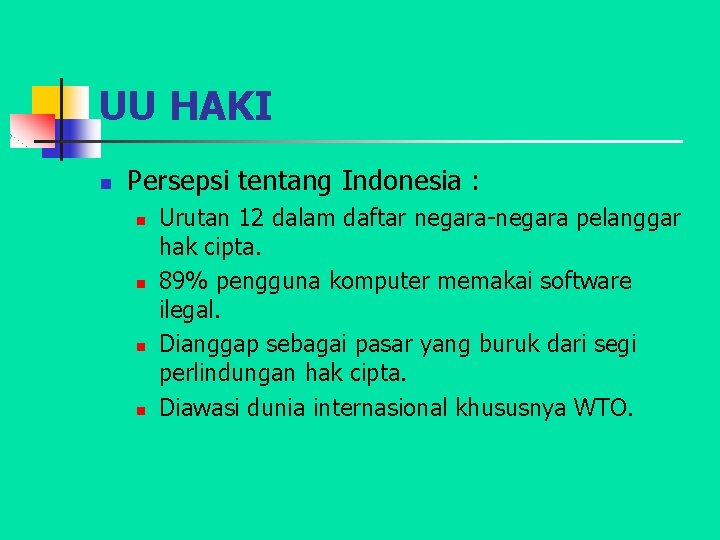 UU HAKI

Persepsi tentang Indonesia :

Urutan 12 dalam daftar negara-negara pelanggar hak cipta.

89% pengguna komputer memakai software ilegal.

Dianggap sebagai pasar yang buruk dari segi perlindungan hak cipta.

Diawasi dunia internasional khususnya WTO.